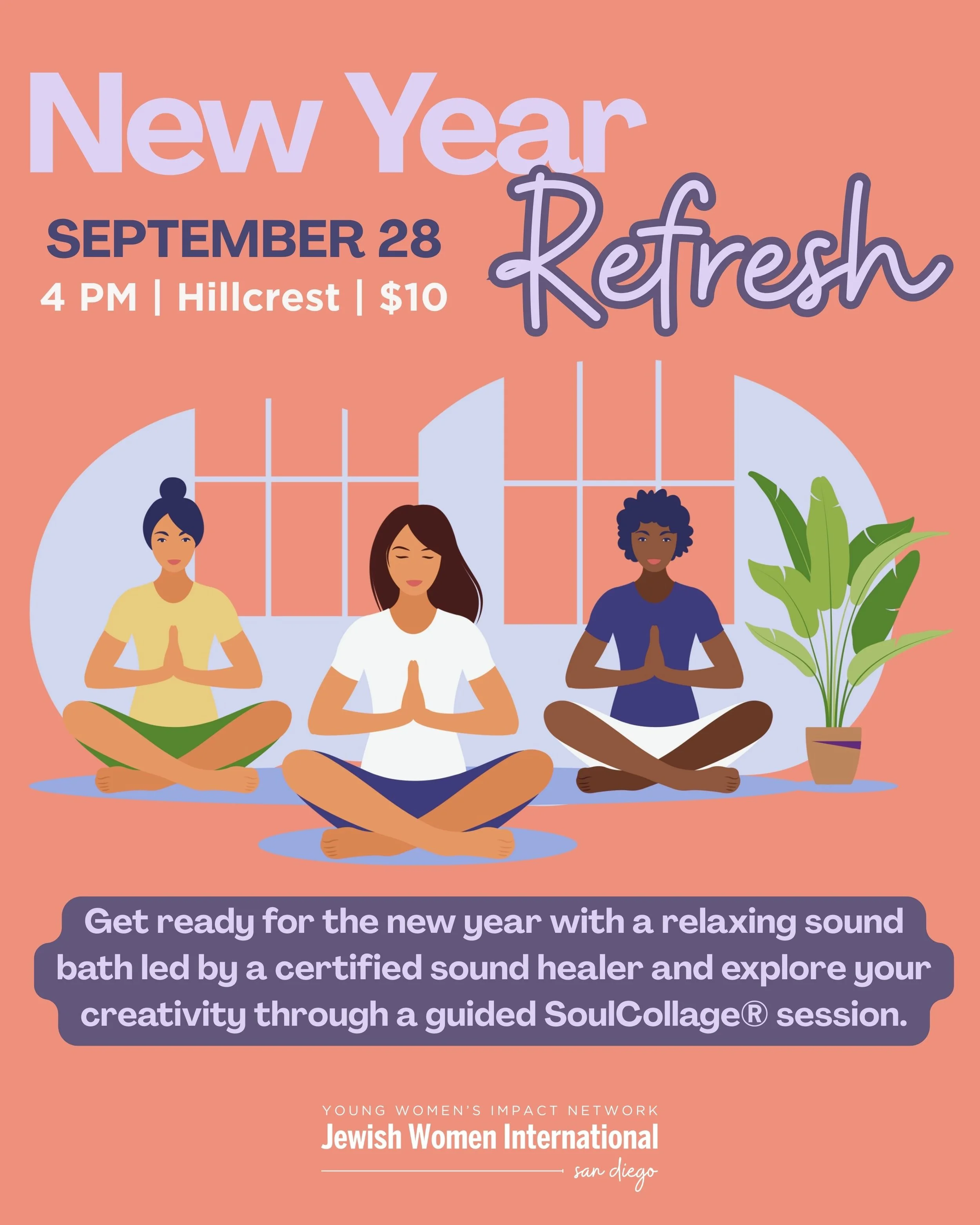 New Year Refresh

SEPTEMBER 28
4 PM | Hillcrest | $10

Get ready for the new year with a relaxing sound bath led by a certified sound healer and explore your creativity through a guided SoulCollage® session.

YOUNG WOMEN'S IMPACT NETWORK
Jewish Women International
san diego